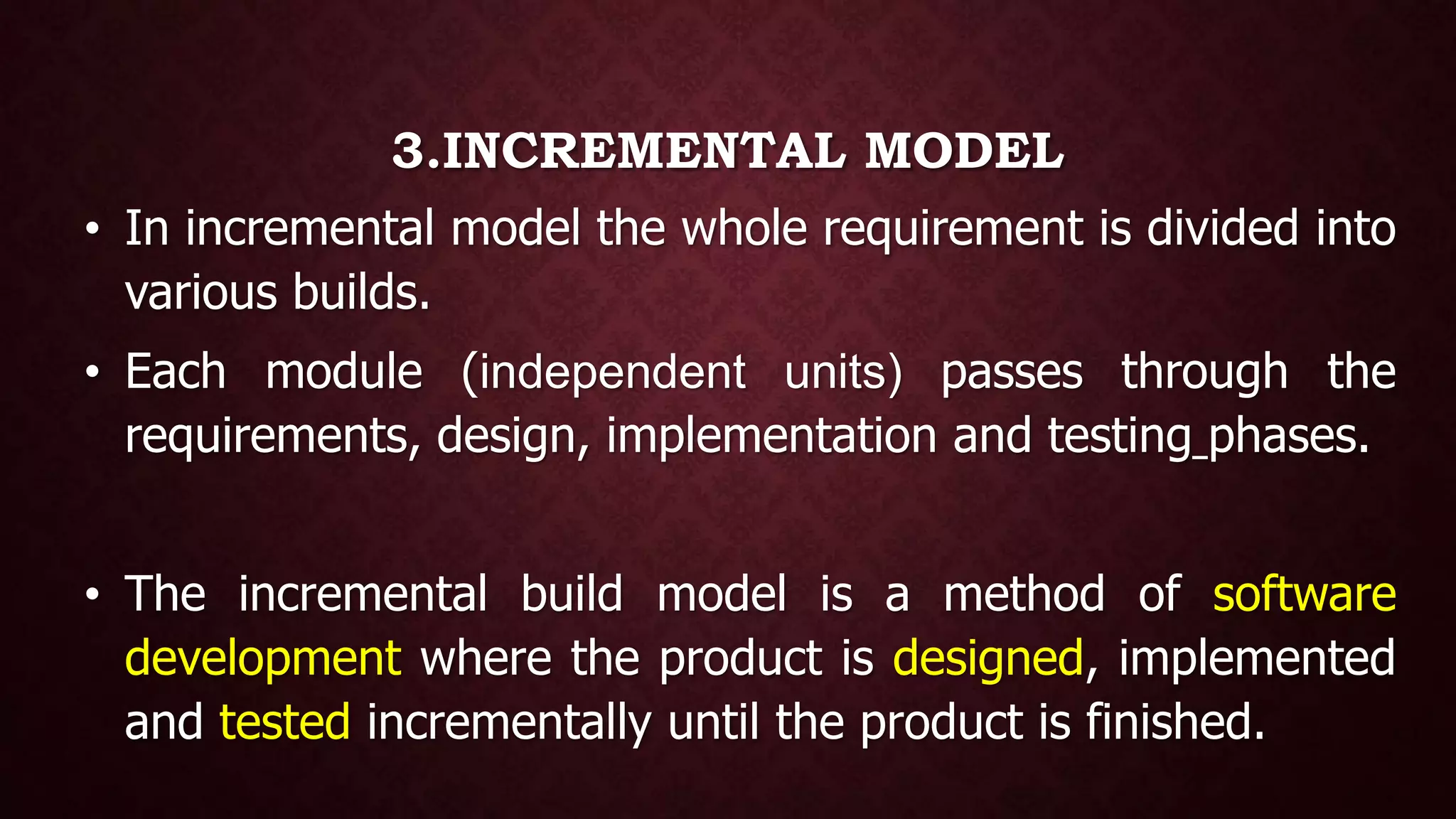 3.INCREMENTAL MODEL

• In incremental model the whole requirement is divided into various builds.

• Each module (independent units) passes through the requirements, design, implementation and testing_phases.

• The incremental build model is a method of software development where the product is designed, implemented and tested incrementally until the product is finished.